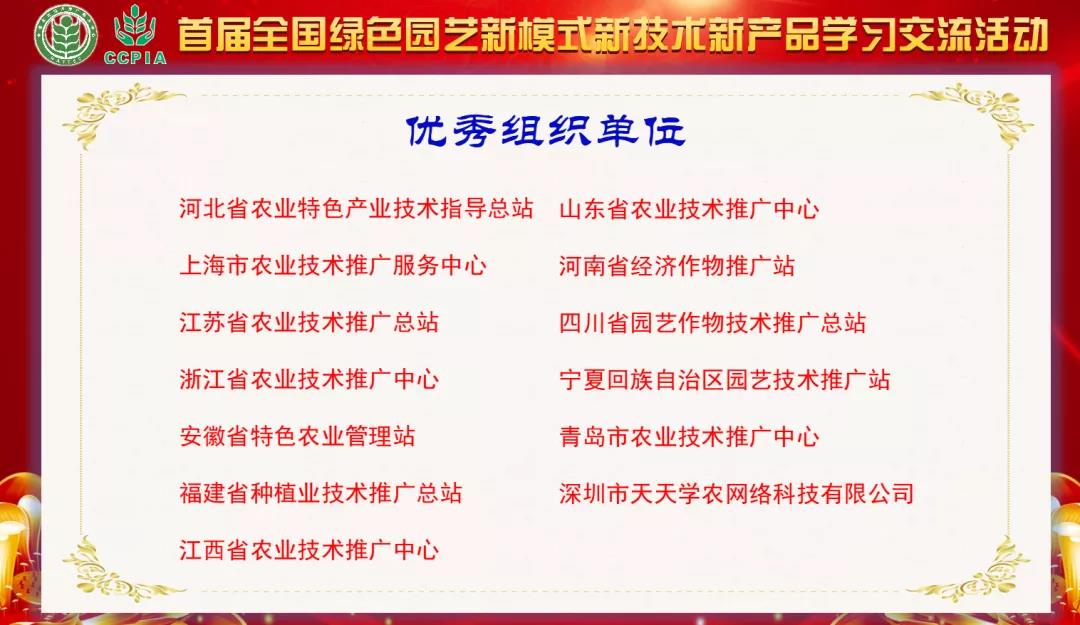 CCPIA

首届全国绿色园艺新模式新技术新产品学习交流活动

优秀组织单位

河北省农业特色产业技术指导总站
上海市农业技术推广服务中心
江苏省农业技术推广总站
浙江省农业技术推广中心
安徽省特色农业管理站
福建省种植业技术推广总站
江西省农业技术推广中心

山东省农业技术推广中心
河南省经济作物推广站
四川省园艺作物技术推广总站
宁夏回族自治区园艺技术推广站
青岛市农业技术推广中心
深圳市天天学农网络科技有限公司